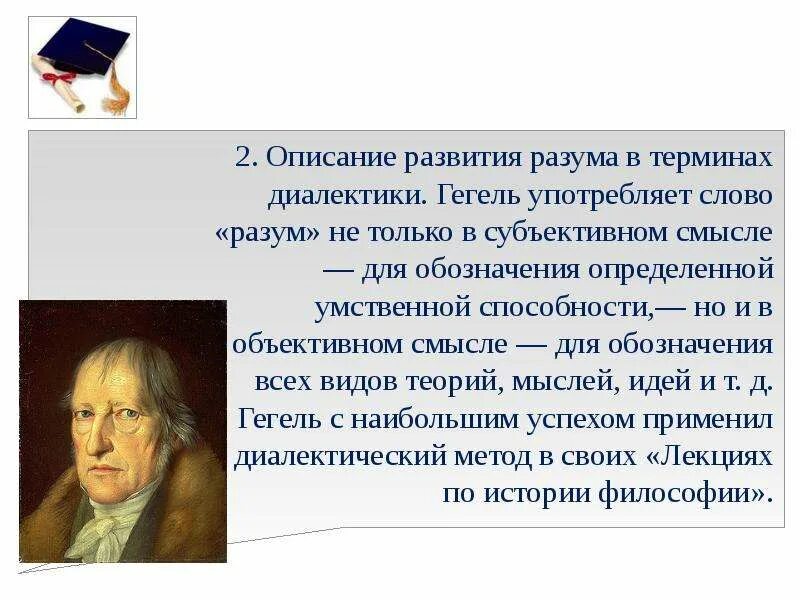 2. Описание развития разума в терминах диалектики. Гегель употребляет слово «разум» не только в субъективном смысле — для обозначения определенной умственной способности,— но и в объективном смысле — для обозначения всех видов теорий, мыслей, идей и т. д. Гегель с наибольшим успехом применил диалектический метод в своих «Лекциях по истории философии».